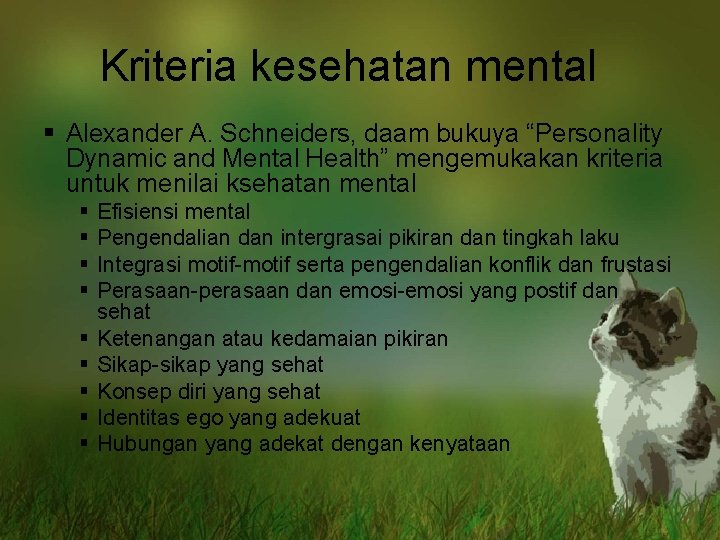 Kriteria kesehatan mental

▪ Alexander A. Schneiders, daam bukuya “Personality Dynamic and Mental Health” mengemukakan kriteria untuk menilai ksehatan mental
▪ Efisiensi mental
▪ Pengendalian dan intergrasai pikiran dan tingkah laku
▪ Integrasi motif-motif serta pengendalian konflik dan frustasi
▪ Perasaan-perasaan dan emosi-emosi yang postif dan sehat
▪ Ketenangan atau kedamaian pikiran
▪ Sikap-sikap yang sehat
▪ Konsep diri yang sehat
▪ Identitas ego yang adekuat
▪ Hubungan yang adekat dengan kenyataan